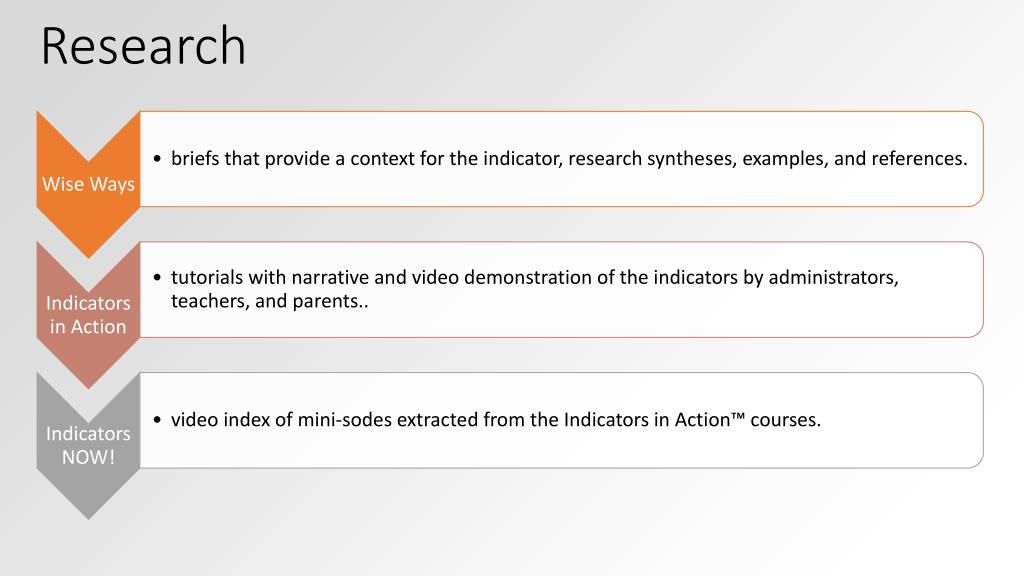 Research

Wise Ways

• briefs that provide a context for the indicator, research syntheses, examples, and references.

Indicators in Action

• tutorials with narrative and video demonstration of the indicators by administrators, teachers, and parents..

Indicators NOW!

• video index of mini-sodes extracted from the Indicators in Action™ courses.